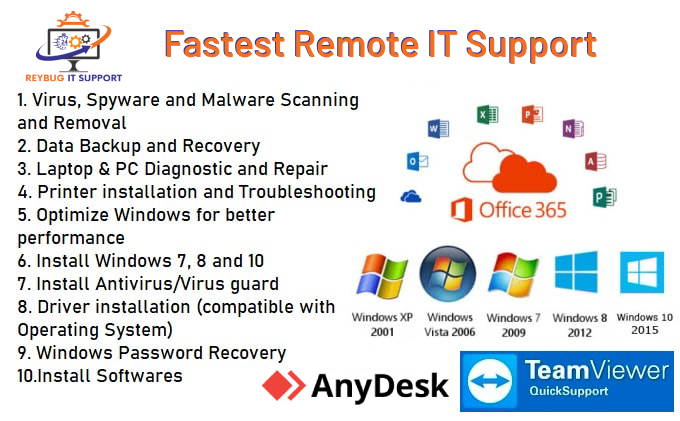 REYBUG IT SUPPORT

Fastest Remote IT Support

1. Virus, Spyware and Malware Scanning and Removal
2. Data Backup and Recovery
3. Laptop & PC Diagnostic and Repair
4. Printer installation and Troubleshooting
5. Optimize Windows for better performance
6. Install Windows 7, 8 and 10
7. Install Antivirus/Virus guard
8. Driver installation (compatible with Operating System)
9. Windows Password Recovery
10.Install Softwares

Office 365

Windows XP 2001
Windows Vista 2006
Windows 7 2009
Windows 8 2012
Windows 10 2015

AnyDesk

TeamViewer QuickSupport